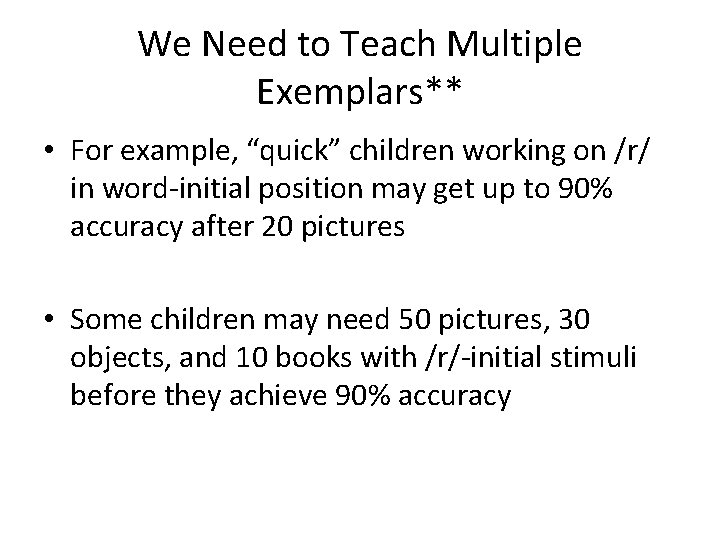 We Need to Teach Multiple Exemplars**

• For example, “quick” children working on /r/ in word-initial position may get up to 90% accuracy after 20 pictures

• Some children may need 50 pictures, 30 objects, and 10 books with /r/-initial stimuli before they achieve 90% accuracy